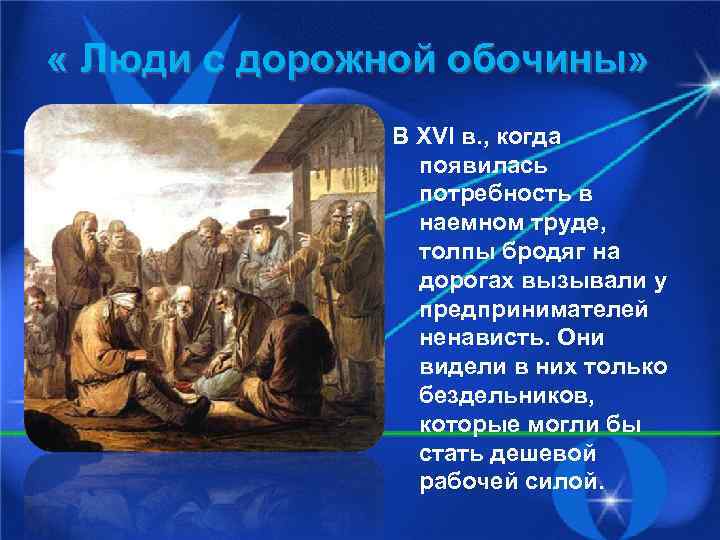 « Люди с дорожной обочины»

В XVI в., когда появилась потребность в наемном труде, толпы бродяг на дорогах вызывали у предпринимателей ненависть. Они видели в них только бездельников, которые могли бы стать дешевой рабочей силой.